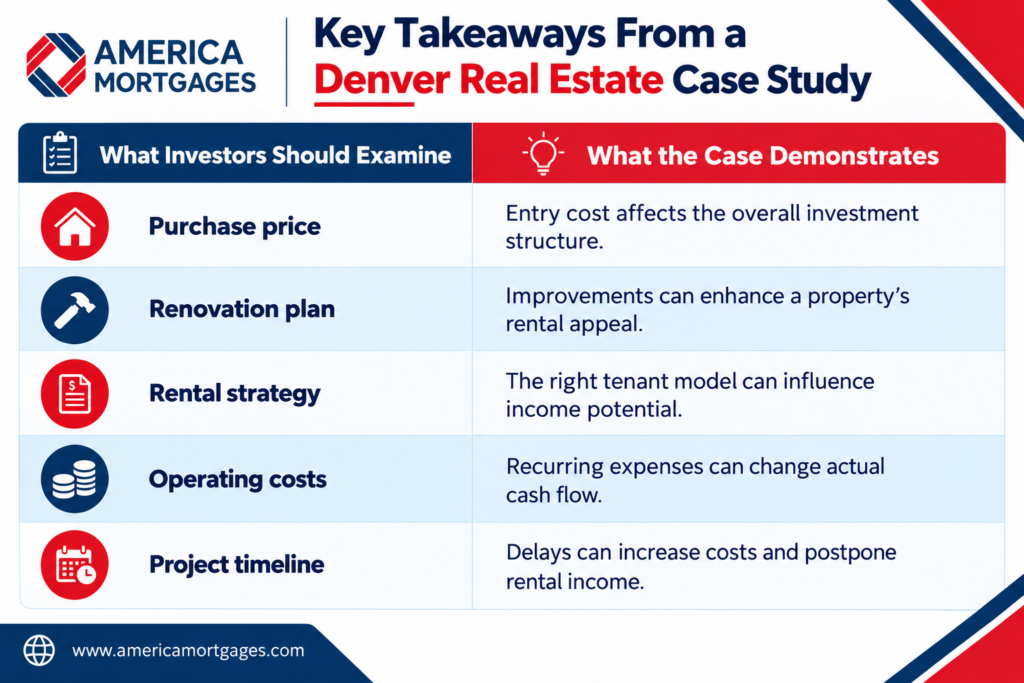 AMERICA MORTGAGES

Key Takeaways From a Denver Real Estate Case Study

| What Investors Should Examine | What the Case Demonstrates |
|---|---|
| Purchase price | Entry cost affects the overall investment structure. |
| Renovation plan | Improvements can enhance a property's rental appeal. |
| Rental strategy | The right tenant model can influence income potential. |
| Operating costs | Recurring expenses can change actual cash flow. |
| Project timeline | Delays can increase costs and postpone rental income. |

www.americamortgages.com